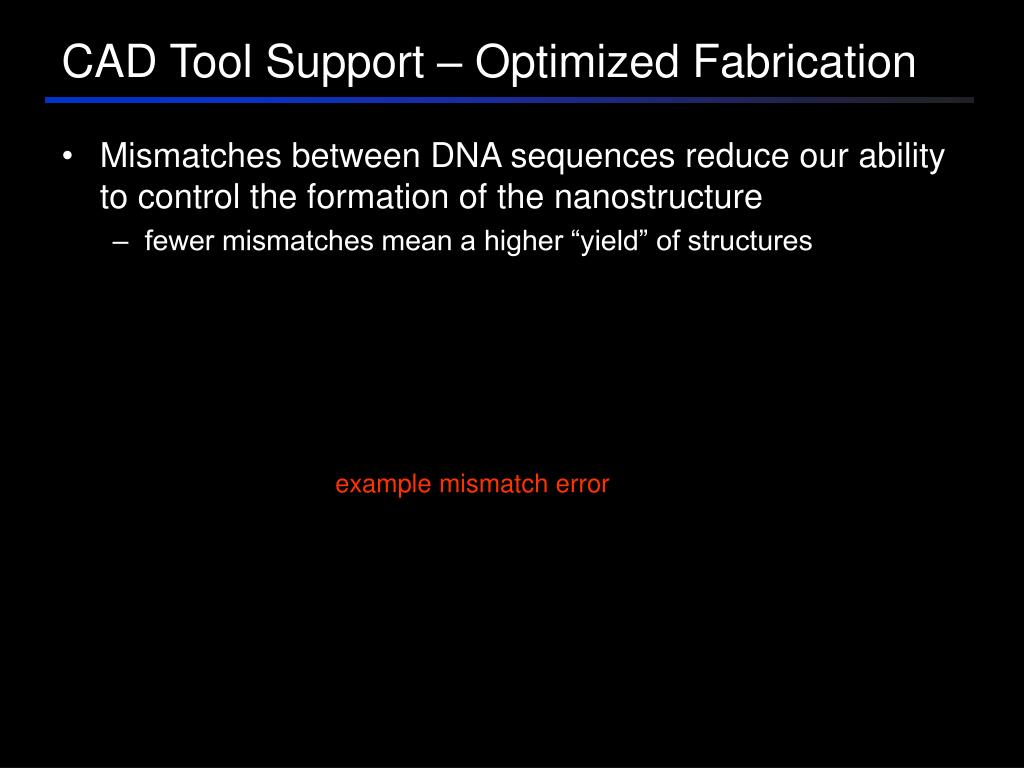 CAD Tool Support – Optimized Fabrication

• Mismatches between DNA sequences reduce our ability to control the formation of the nanostructure
– fewer mismatches mean a higher “yield” of structures

example mismatch error